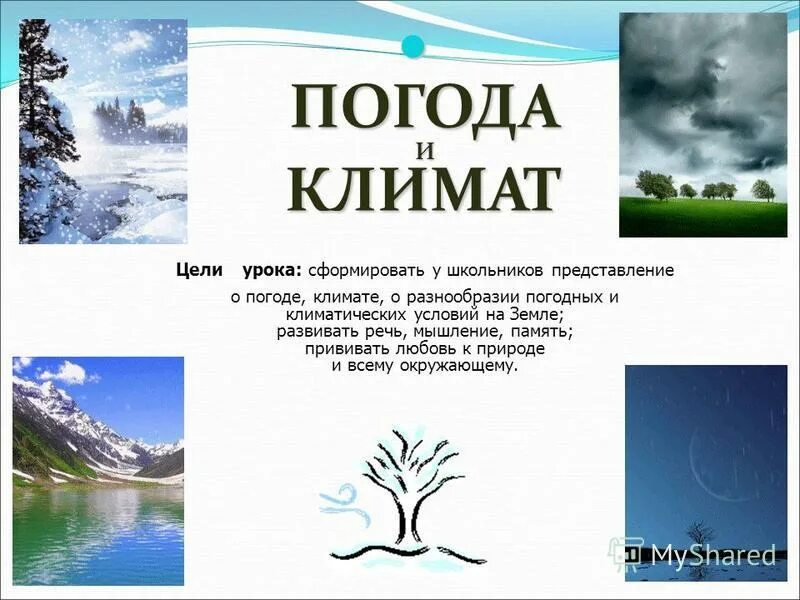 ПОГОДА
И
КЛИМАТ

Цели урока: сформировать у школьников представление о погоде, климате, о разнообразии погодных и климатических условий на Земле; развивать речь, мышление, память; прививать любовь к природе и всему окружающему.

MyShared